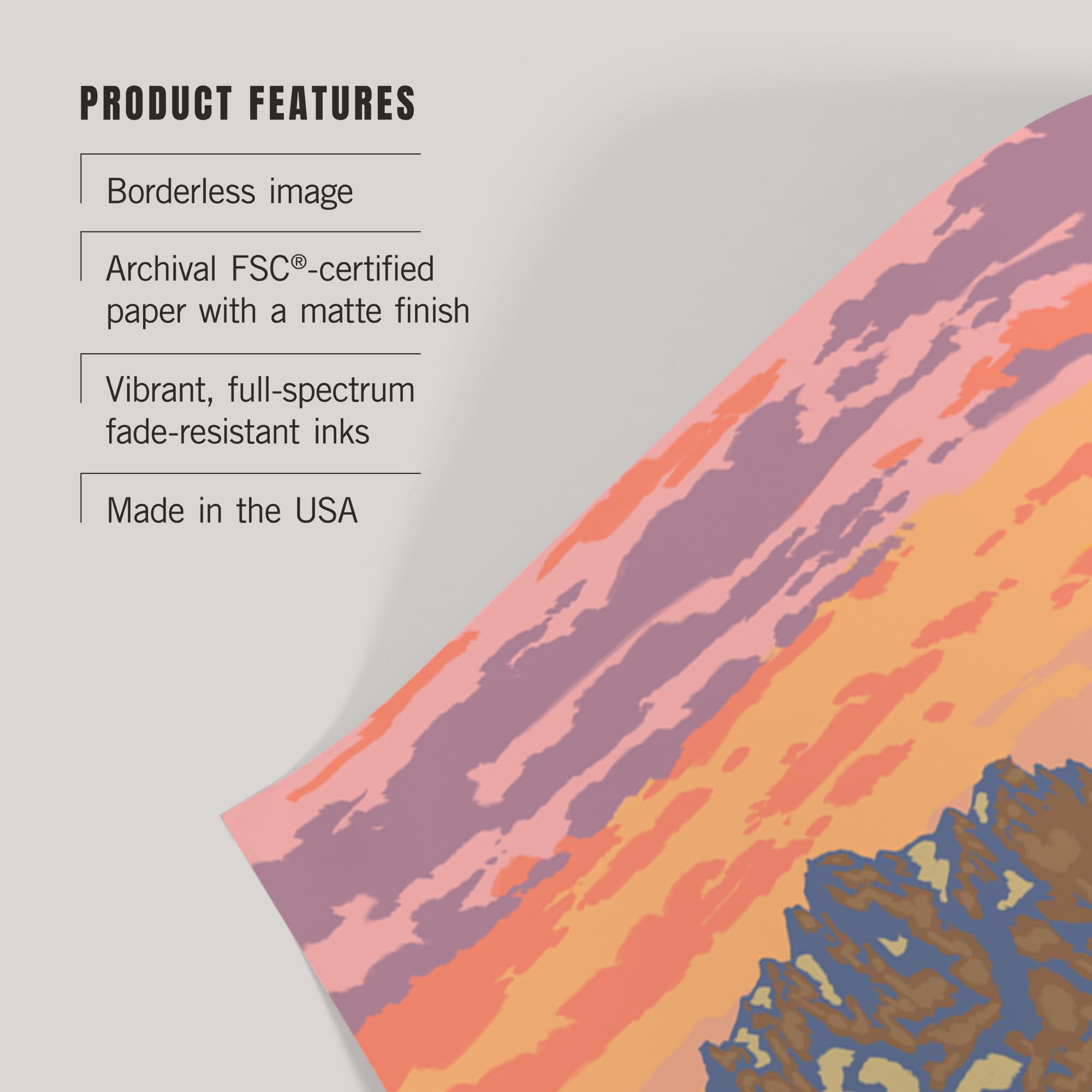 PRODUCT FEATURES

Borderless image

Archival FSC®-certified paper with a matte finish

Vibrant, full-spectrum fade-resistant inks

Made in the USA